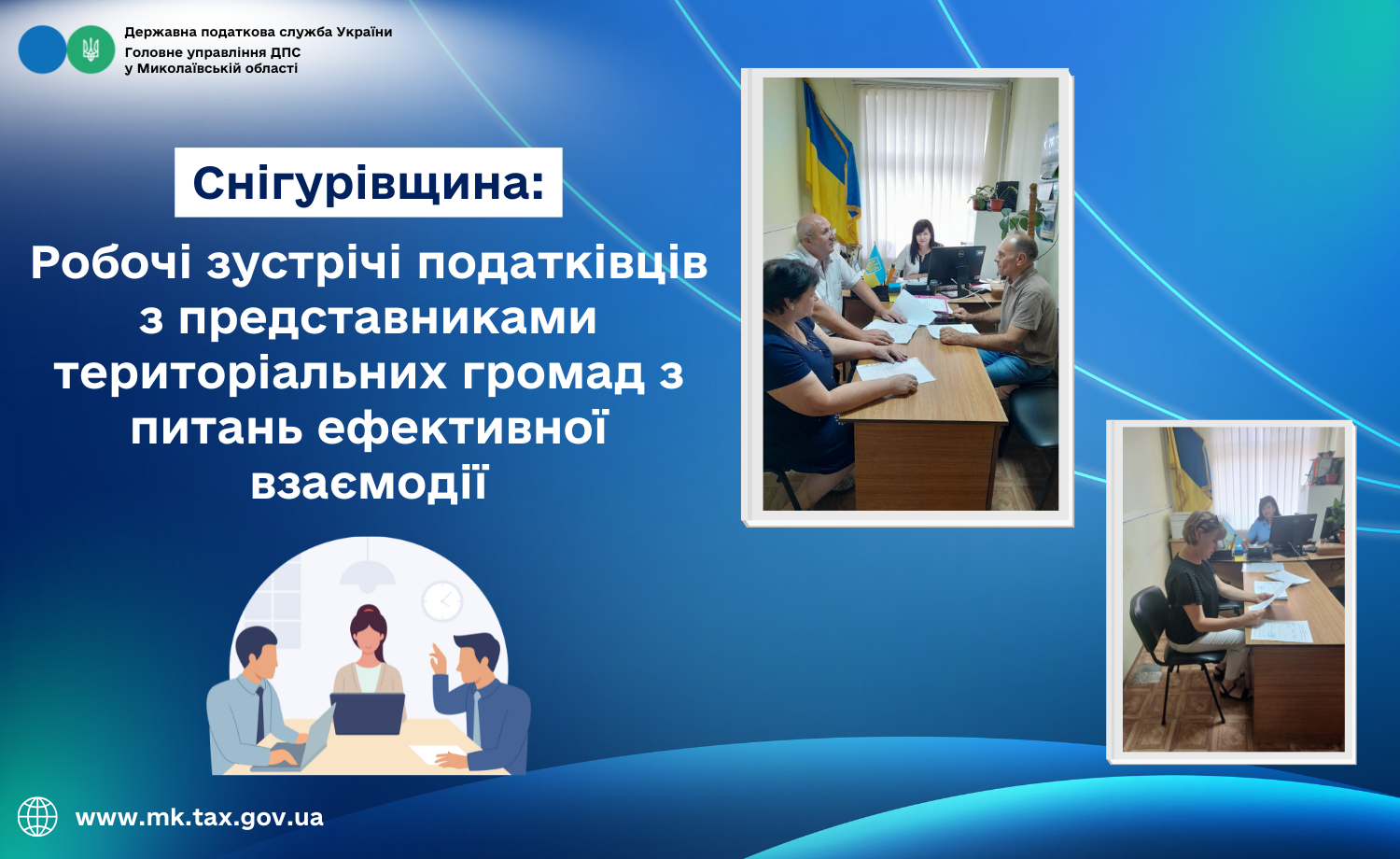 Державна податкова служба України
Головне управління ДПС
у Миколаївській області

Снігурівщина:

Робочі зустрічі податківців з представниками територіальних громад з питань ефективної взаємодії

www.mk.tax.gov.ua